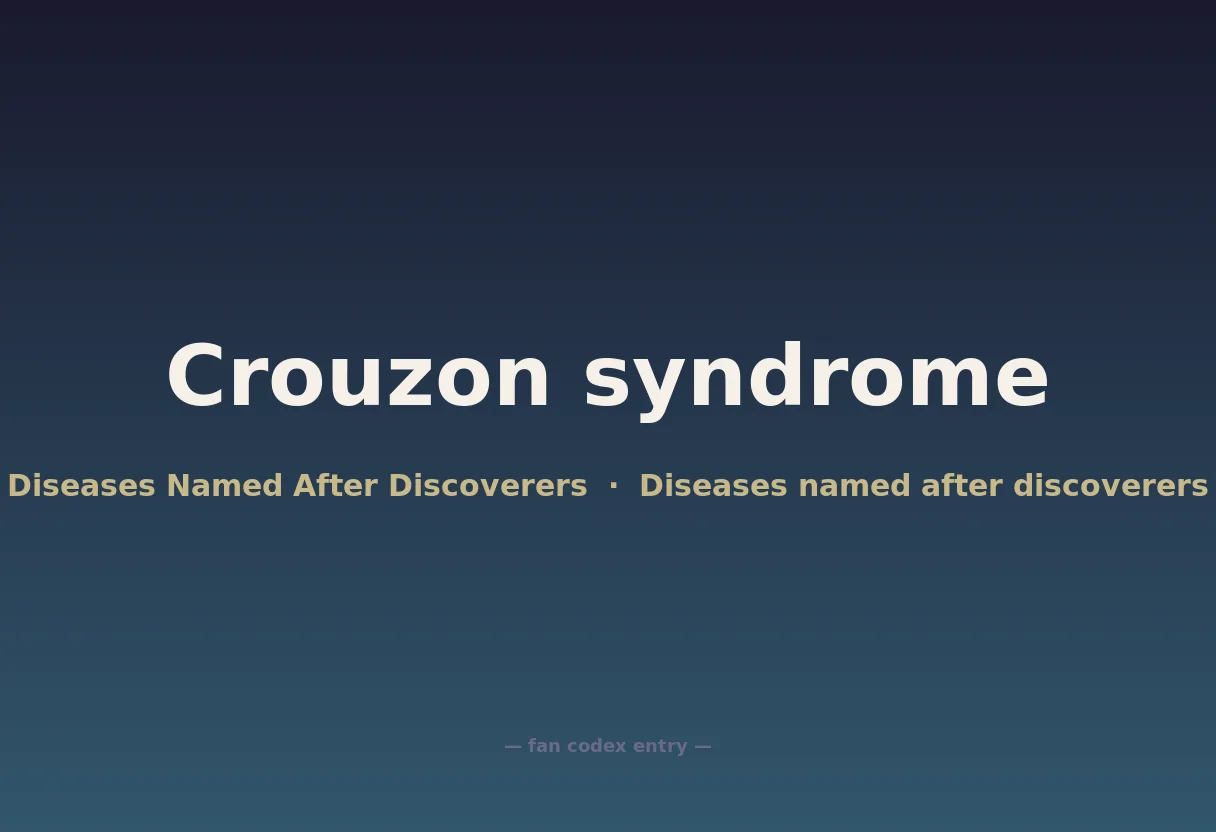 Crouzon syndrome

Diseases Named After Discoverers · Diseases named after discoverers

— fan codex entry —